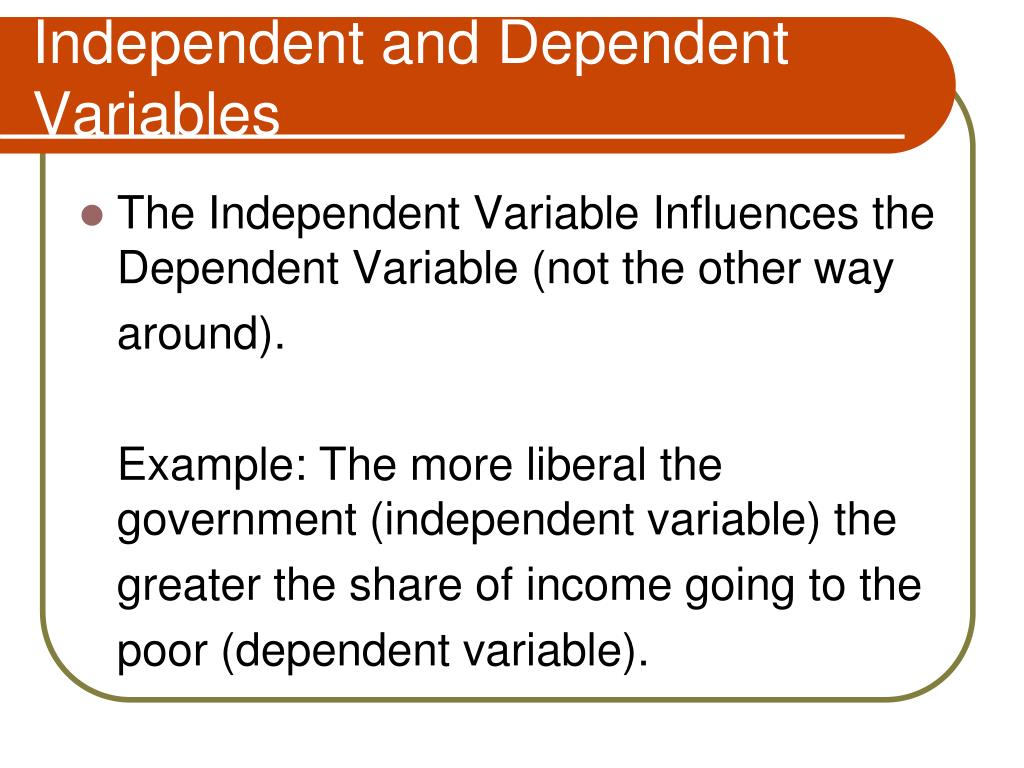 Independent and Dependent Variables

The Independent Variable Influences the Dependent Variable (not the other way around).

Example: The more liberal the government (independent variable) the greater the share of income going to the poor (dependent variable).